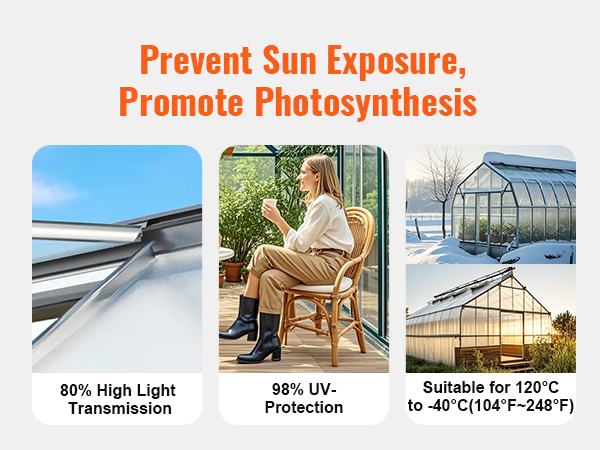 Prevent Sun Exposure, Promote Photosynthesis

80% High Light Transmission

98% UV-Protection

Suitable for 120°C to -40°C(104°F~248°F)